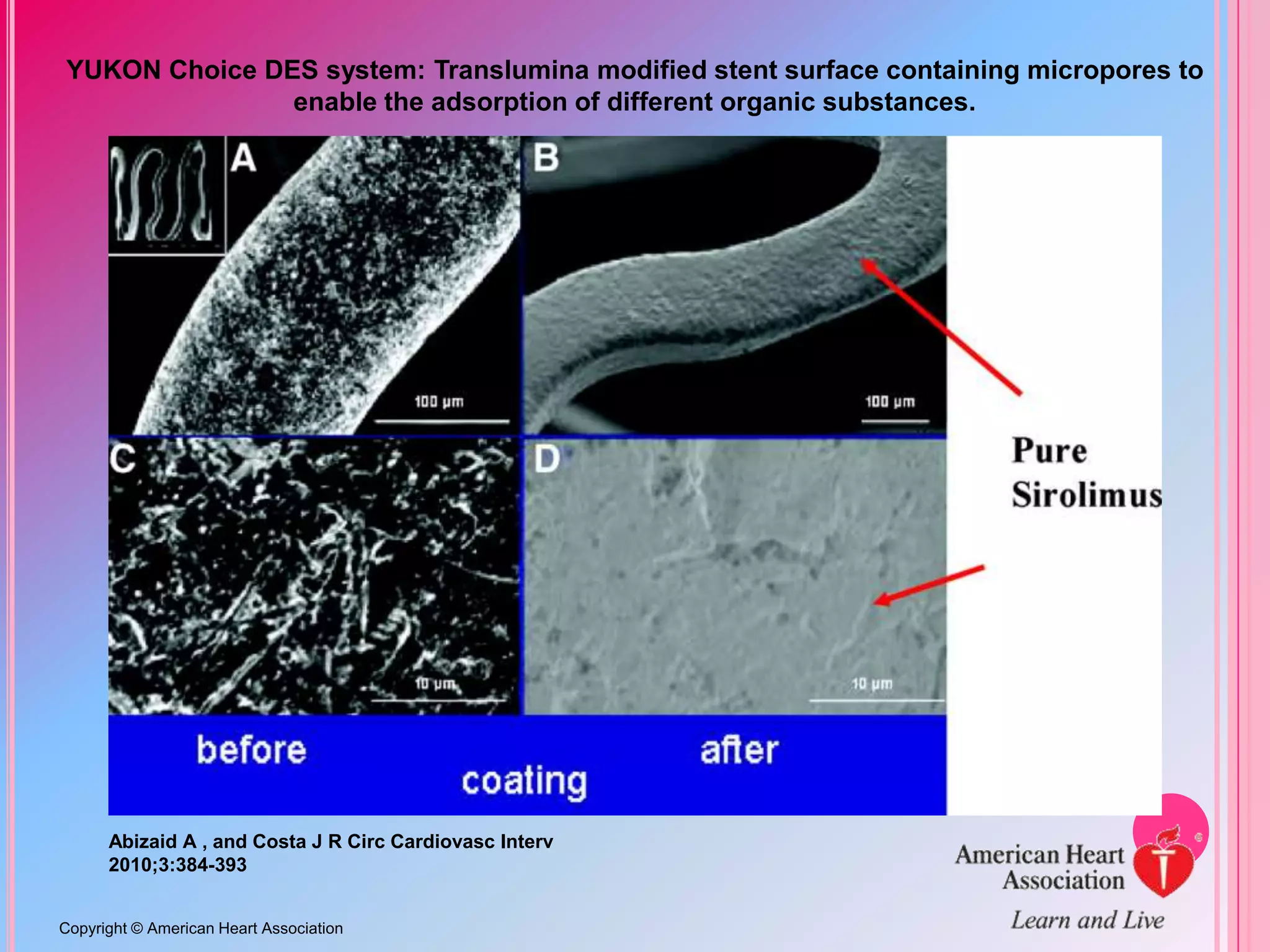 YUKON Choice DES system: Translumina modified stent surface containing micropores to enable the adsorption of different organic substances.

A

100 μm

B

100 μm

C

10 μm

D

10 μm

Pure Sirolimus

before

coating

after

Abizaid A , and Costa J R Circ Cardiovasc Interv 2010;3:384-393

American Heart Association

Learn and Live

Copyright © American Heart Association